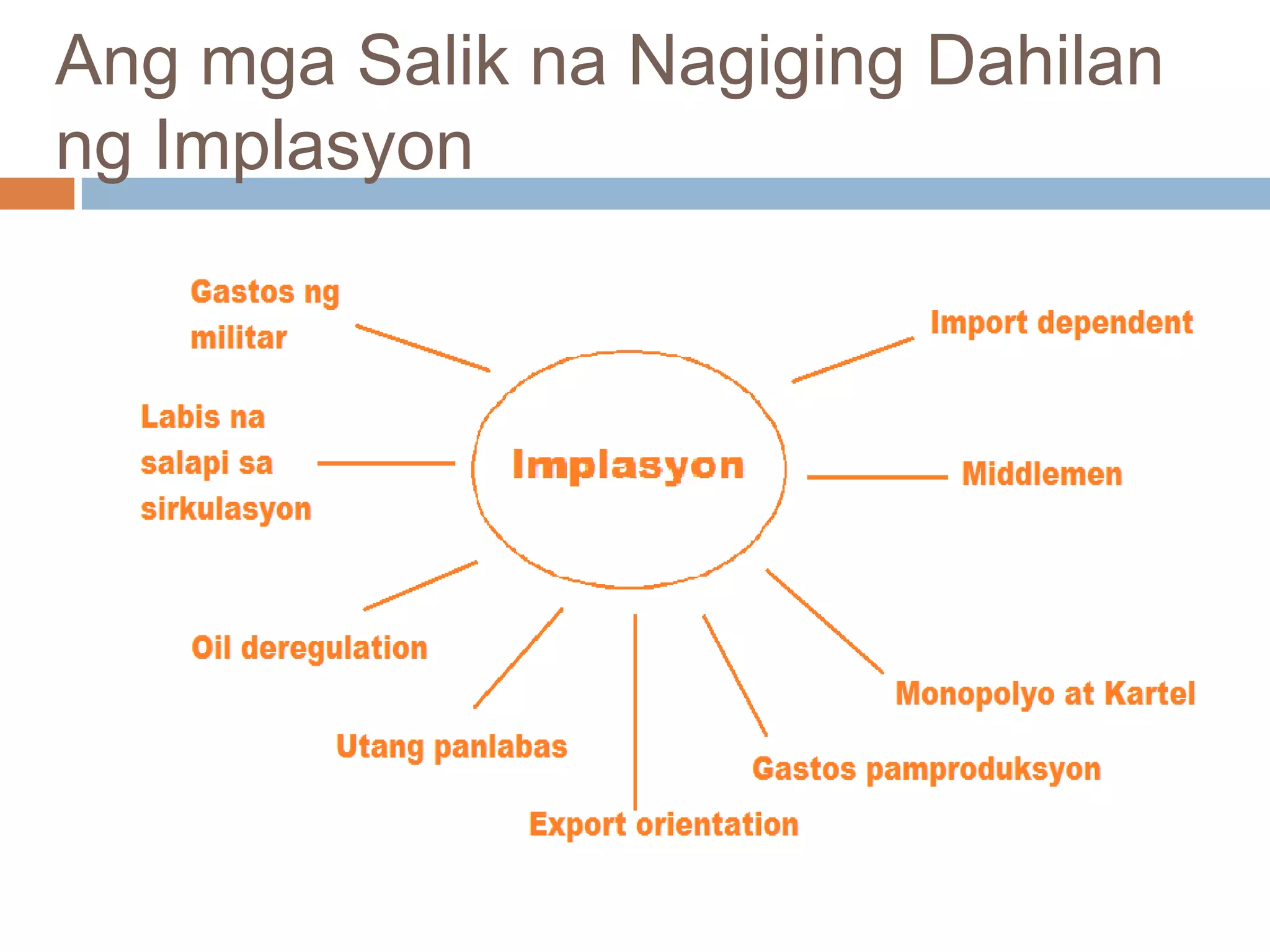 Ang mga Salik na Nagiging Dahilan ng Implasyon

Gastos ng militar

Import dependent

Labis na salapi sa sirkulasyon

Implasyon

Middlemen

Oil deregulation

Monopolyo at Kartel

Utang panlabas

Gastos pamproduksyon

Export orientation